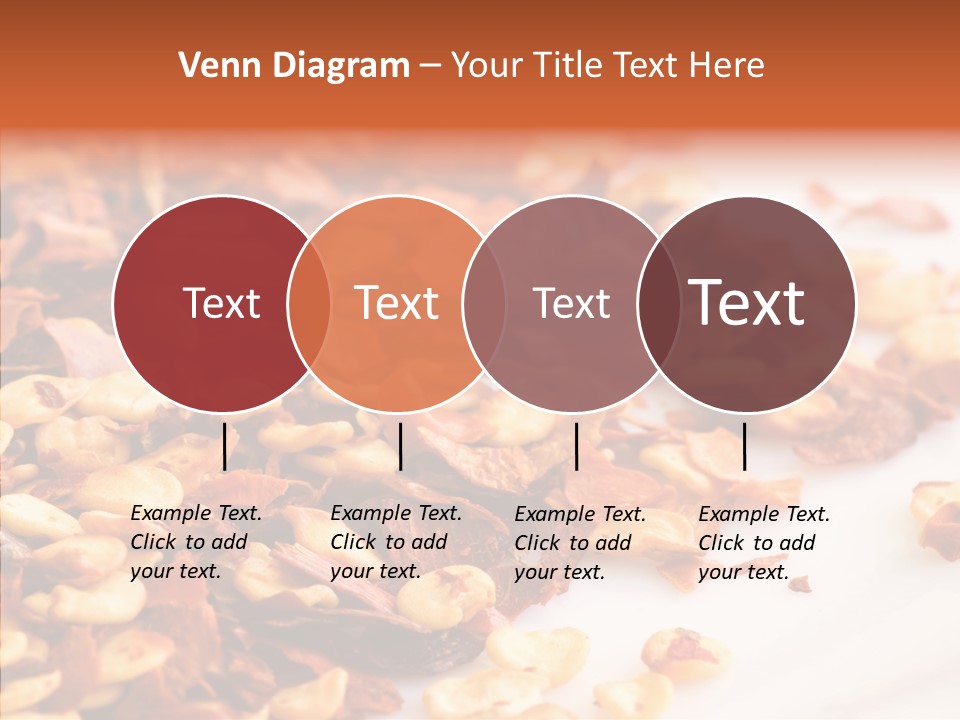 Venn Diagram – Your Title Text Here

Text

Text

Text

Text

Example Text. Click to add your text.

Example Text. Click to add your text.

Example Text. Click to add your text.

Example Text. Click to add your text.